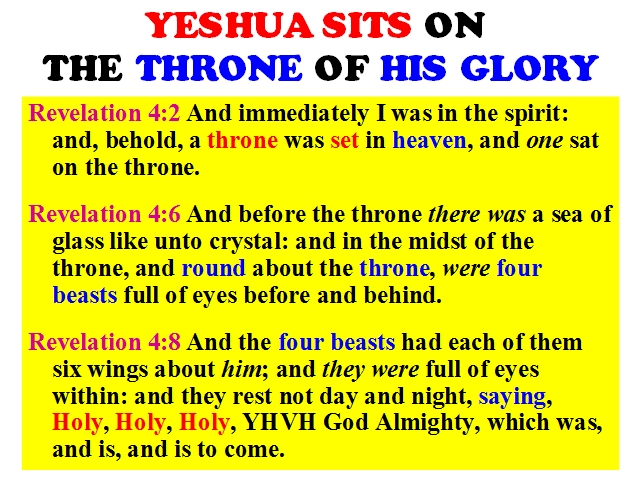 YESHUA SITS ON
THE THRONE OF HIS GLORY

Revelation 4:2 And immediately I was in the spirit: and, behold, a throne was set in heaven, and one sat on the throne.

Revelation 4:6 And before the throne there was a sea of glass like unto crystal: and in the midst of the throne, and round about the throne, were four beasts full of eyes before and behind.

Revelation 4:8 And the four beasts had each of them six wings about him; and they were full of eyes within: and they rest not day and night, saying, Holy, Holy, Holy, YHVH God Almighty, which was, and is, and is to come.